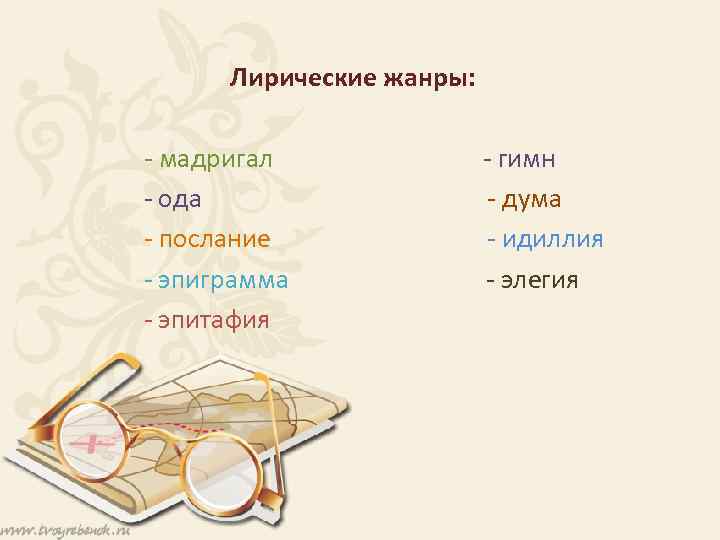 Лирические жанры:

- мадригал
- ода
- послание
- эпиграмма
- эпитафия

- гимн
- дума
- идиллия
- элегия

www.tvoyrebenok.ru